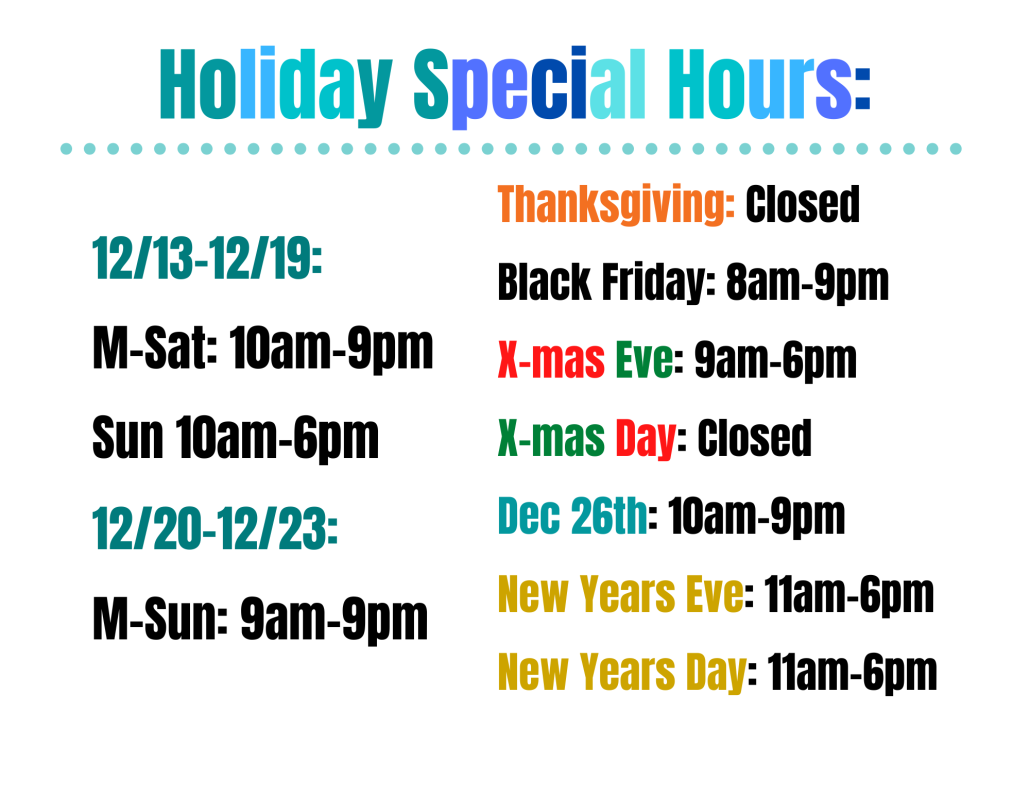 Holiday Special Hours:

12/13-12/19:

M-Sat: 10am-9pm

Sun 10am-6pm

12/20-12/23:

M-Sun: 9am-9pm

Thanksgiving: Closed

Black Friday: 8am-9pm

X-mas Eve: 9am-6pm

X-mas Day: Closed

Dec 26th: 10am-9pm

New Years Eve: 11am-6pm

New Years Day: 11am-6pm